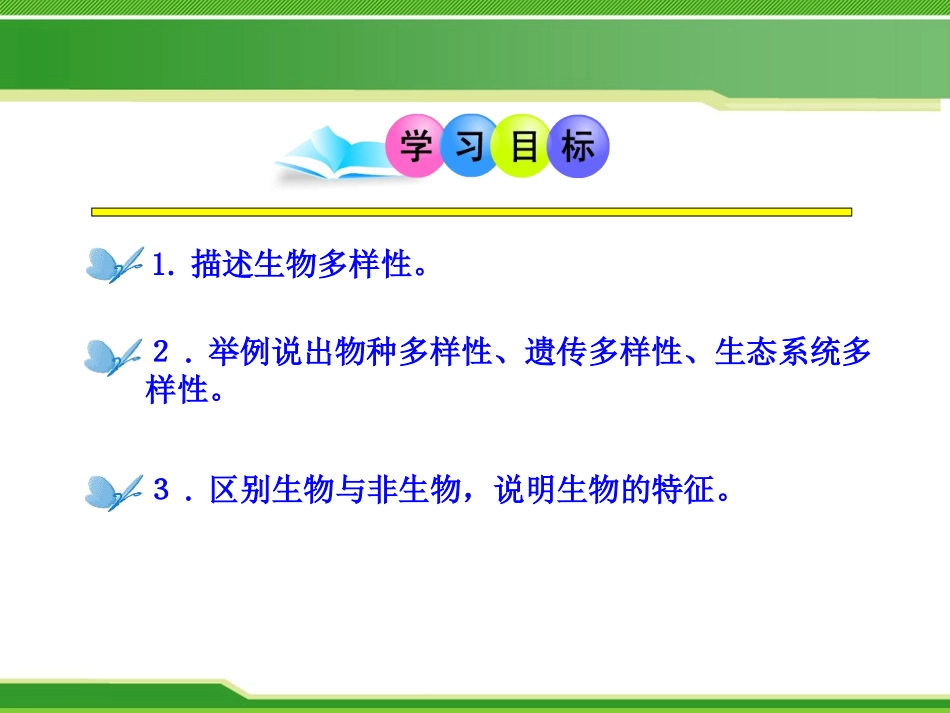 学习目标

1. 描述生物多样性。

２．举例说出物种多样性、遗传多样性、生态系统多样性。

３．区别生物与非生物，说明生物的特征。